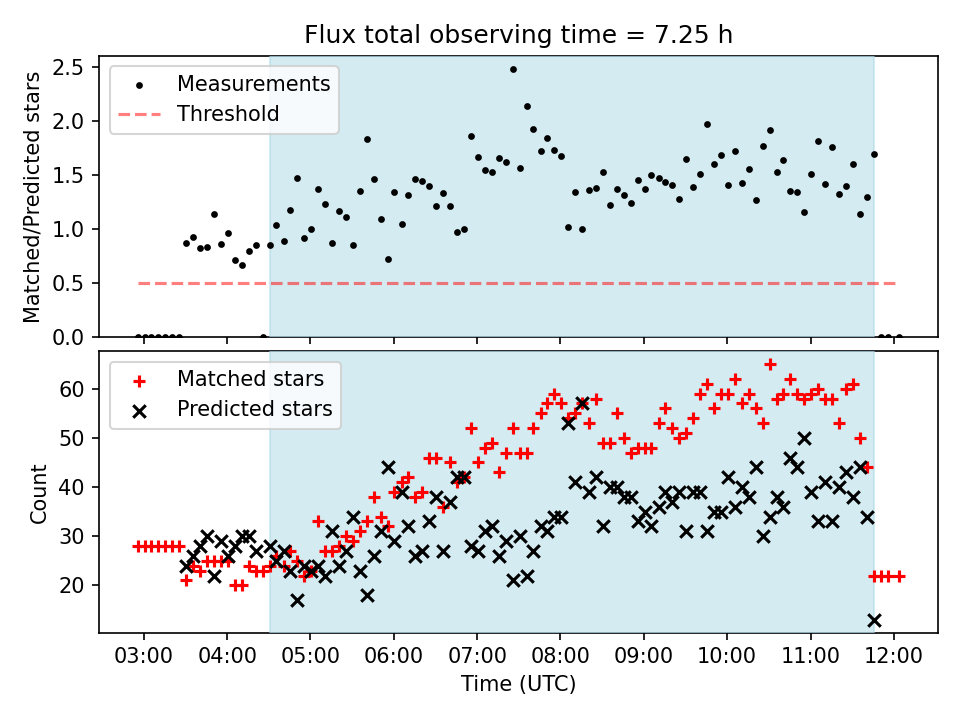 Flux total observing time = 7.25 h

Measurements
Threshold

Matched/Predicted stars

2.5
2.0
1.5
1.0
0.5
0.0

Matched stars
Predicted stars

Count

60
50
40
30
20

03:00
04:00
05:00
06:00
07:00
08:00
09:00
10:00
11:00
12:00

Time (UTC)